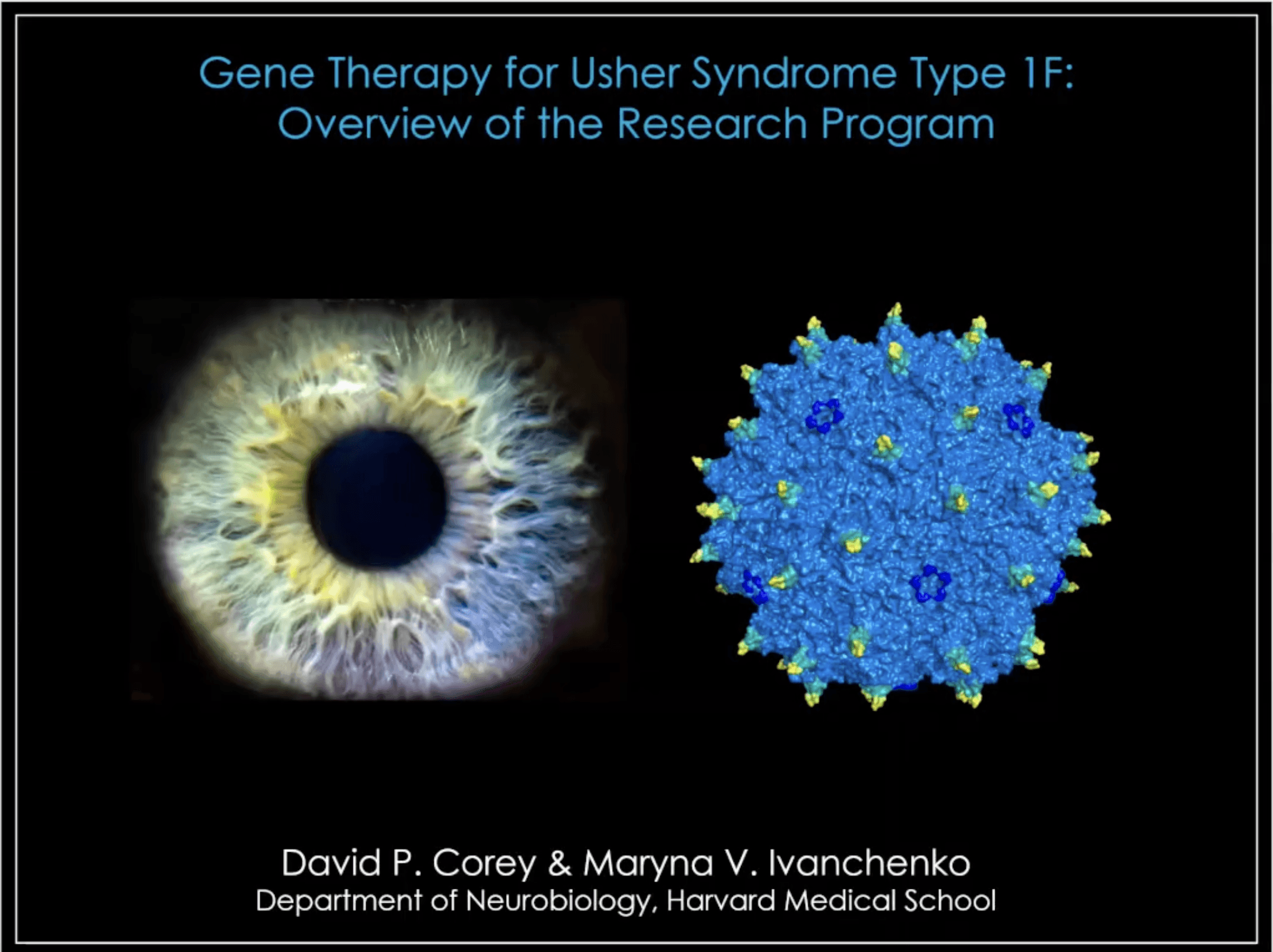 Gene Therapy for Usher Syndrome Type 1F: Overview of the Research Program

David P. Corey & Maryna V. Ivanchenko
Department of Neurobiology, Harvard Medical School